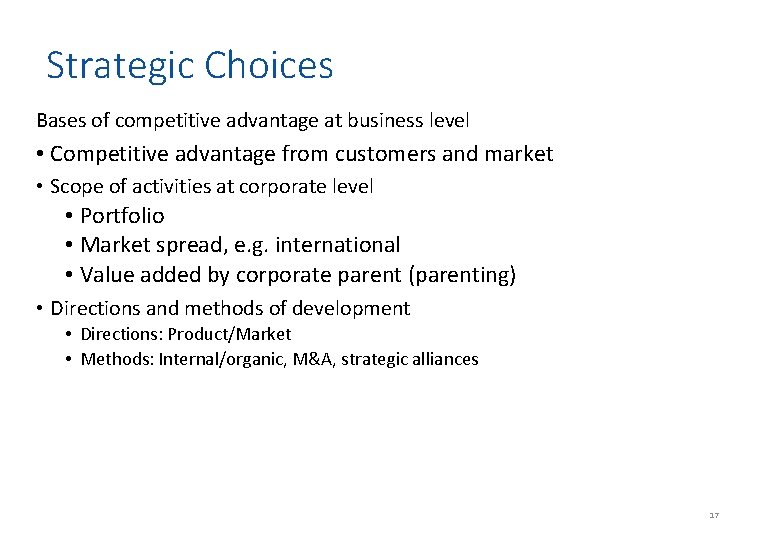 Strategic Choices

Bases of competitive advantage at business level

• Competitive advantage from customers and market

• Scope of activities at corporate level
  • Portfolio
  • Market spread, e.g. international
  • Value added by corporate parent (parenting)

• Directions and methods of development
  • Directions: Product/Market
  • Methods: Internal/organic, M&A, strategic alliances

17